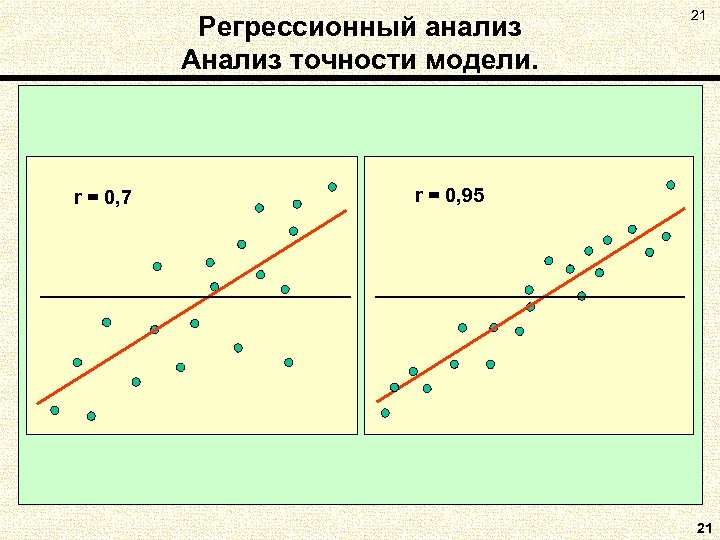 21

Регрессионный анализ
Анализ точности модели.

r = 0,7

r = 0,95

21